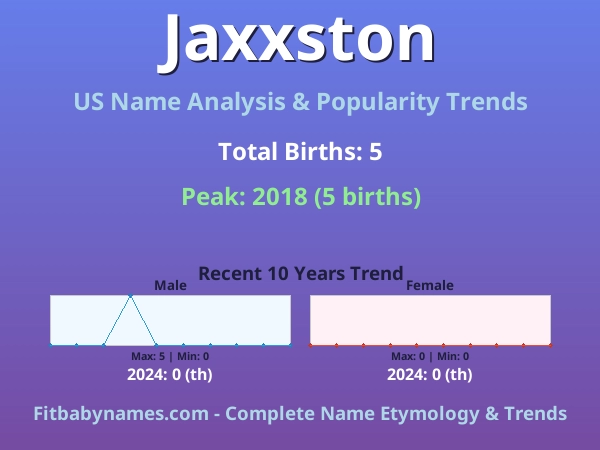 Jaxxston

US Name Analysis & Popularity Trends

Total Births: 5

Peak: 2018 (5 births)

Recent 10 Years Trend

Male

Max: 5 | Min: 0

2024: 0 (th)

Female

Max: 0 | Min: 0

2024: 0 (th)

Fitbabynames.com - Complete Name Etymology & Trends